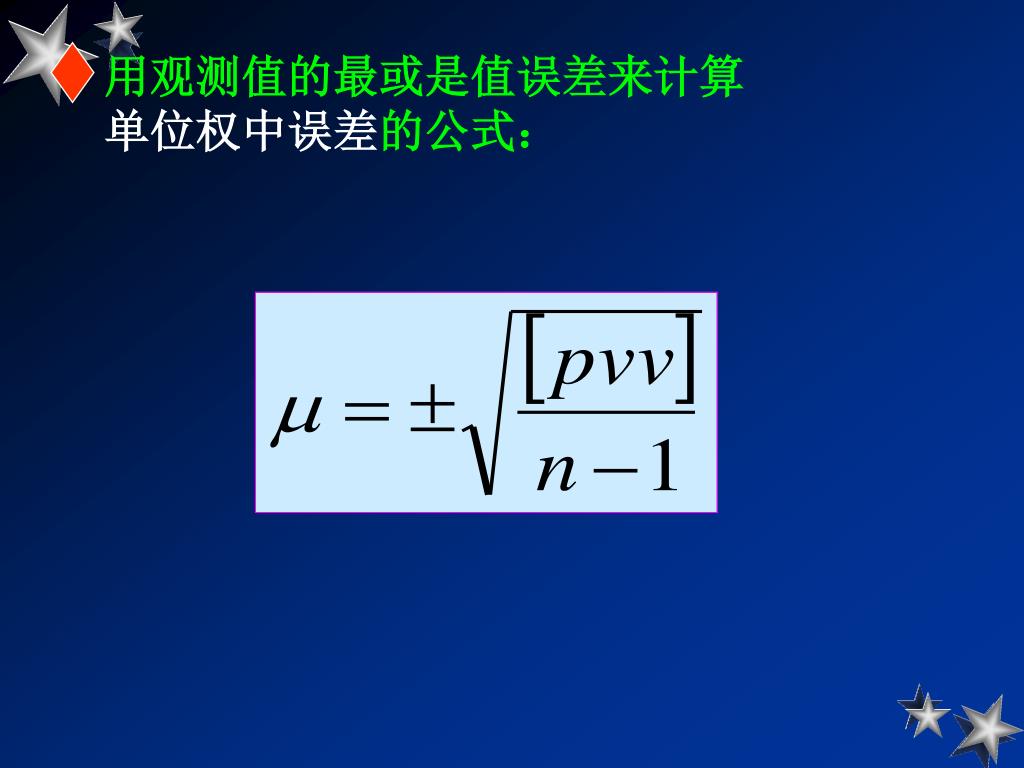 用观测值的最或是值误差来计算单位权中误差的公式：

$\mu = \pm\sqrt{\frac{[pvv]}{n-1}}$